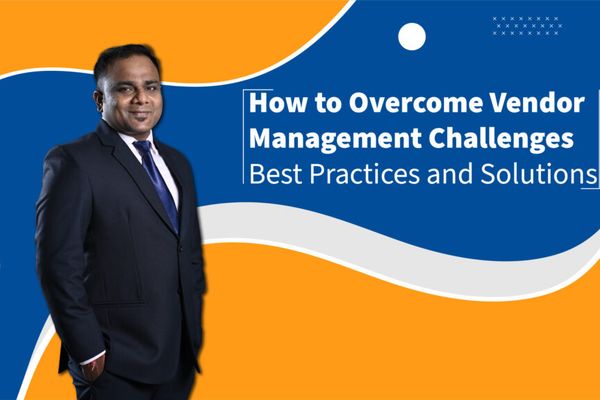 How to Overcome Vendor Management Challenges
Best Practices and Solutions